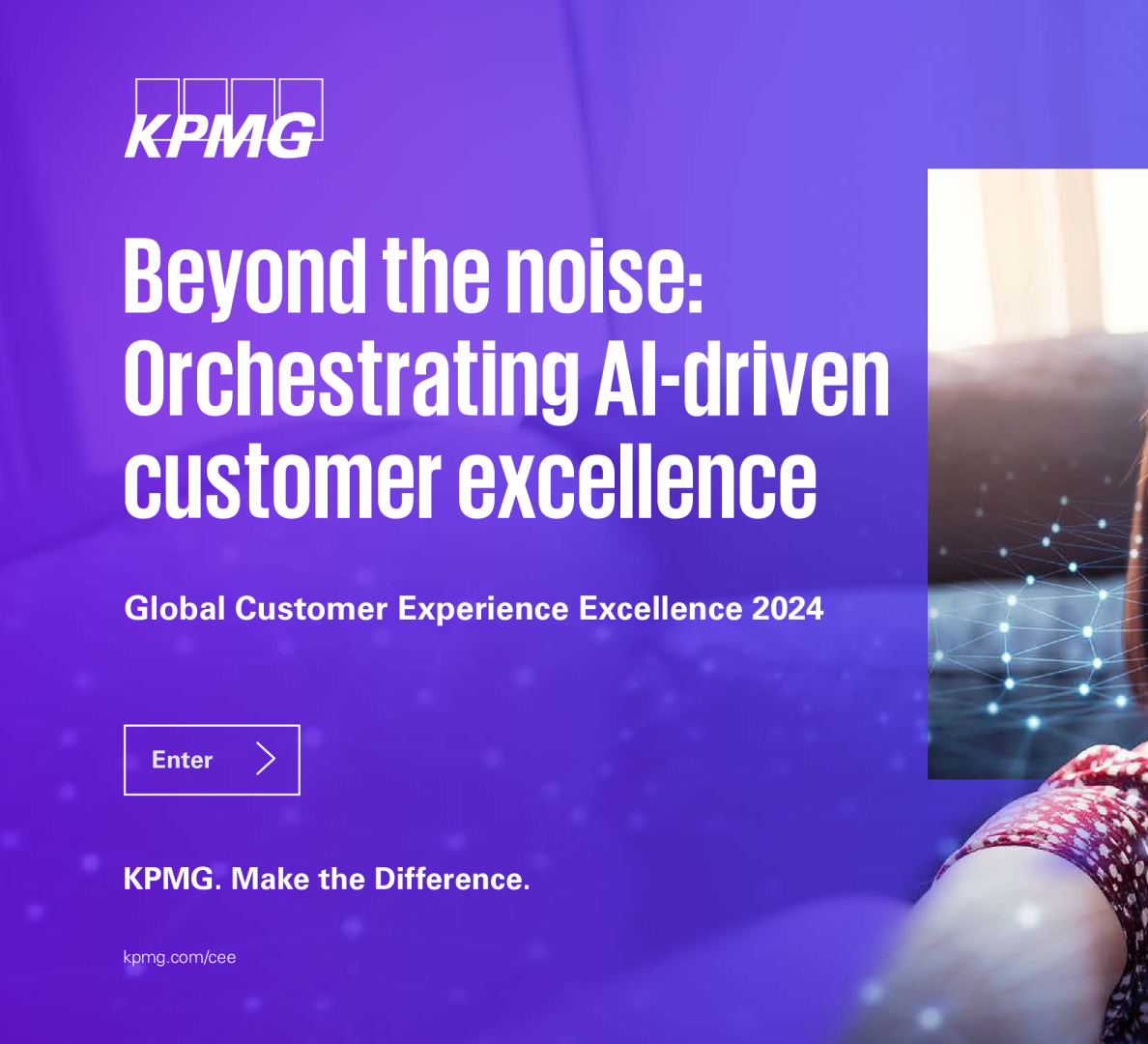 KPMG

Beyond the noise: Orchestrating AI-driven customer excellence

Global Customer Experience Excellence 2024

Enter

KPMG. Make the Difference.

kpmg.com/cee